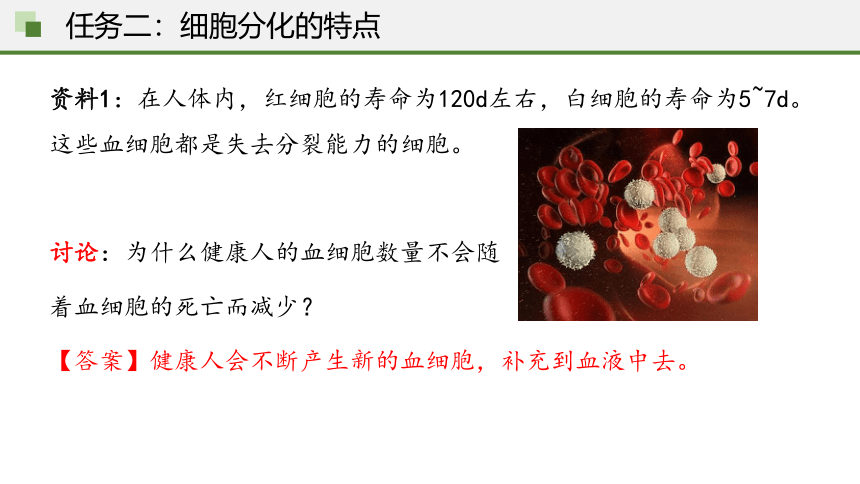 任务二：细胞分化的特点

资料1：在人体内，红细胞的寿命为120d左右，白细胞的寿命为5~7d。这些血细胞都是失去分裂能力的细胞。

讨论：为什么健康人的血细胞数量不会随着血细胞的死亡而减少？

【答案】健康人会不断产生新的血细胞，补充到血液中去。